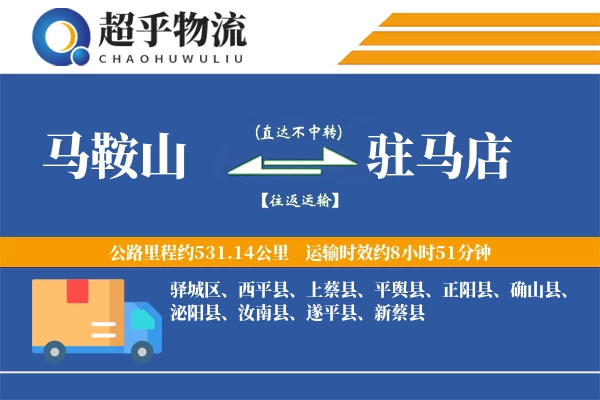 超乎物流
CHAOHUWULIU

马鞍山
(直达不中转)
【往返运输】
驻马店

公路里程约531.14公里　运输时效约8小时51分钟

驿城区、西平县、上蔡县、平舆县、正阳县、确山县、泌阳县、汝南县、遂平县、新蔡县